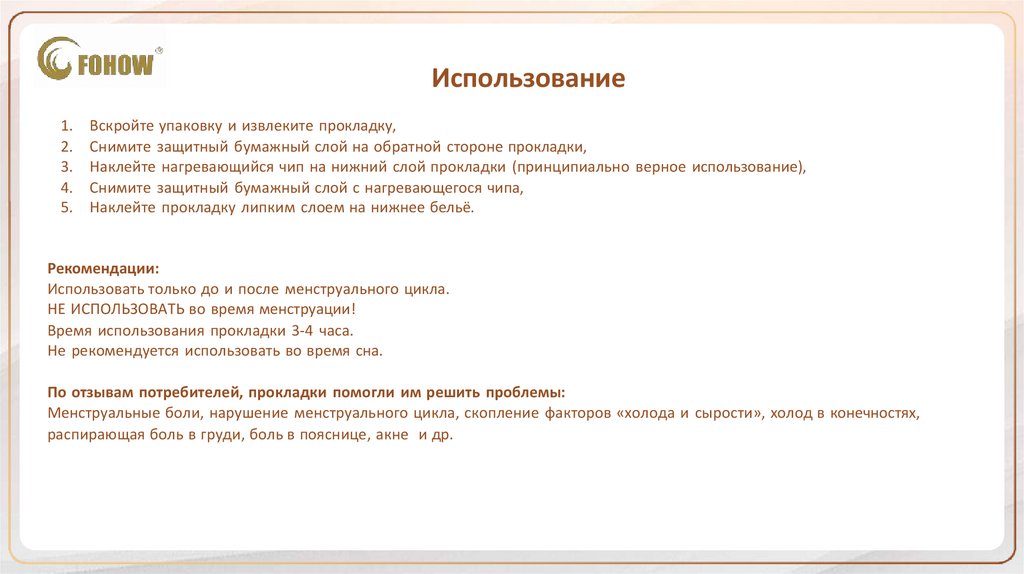 FOHOW®

Использование

1. Вскройте упаковку и извлеките прокладку,
2. Снимите защитный бумажный слой на обратной стороне прокладки,
3. Наклейте нагревающийся чип на нижний слой прокладки (принципиально верное использование),
4. Снимите защитный бумажный слой с нагревающегося чипа,
5. Наклейте прокладку липким слоем на нижнее бельё.

Рекомендации:
Использовать только до и после менструального цикла.
НЕ ИСПОЛЬЗОВАТЬ во время менструации!
Время использования прокладки 3-4 часа.
Не рекомендуется использовать во время сна.

По отзывам потребителей, прокладки помогли им решить проблемы:
Менструальные боли, нарушение менструального цикла, скопление факторов «холода и сырости», холод в конечностях, распирающая боль в груди, боль в пояснице, акне и др.